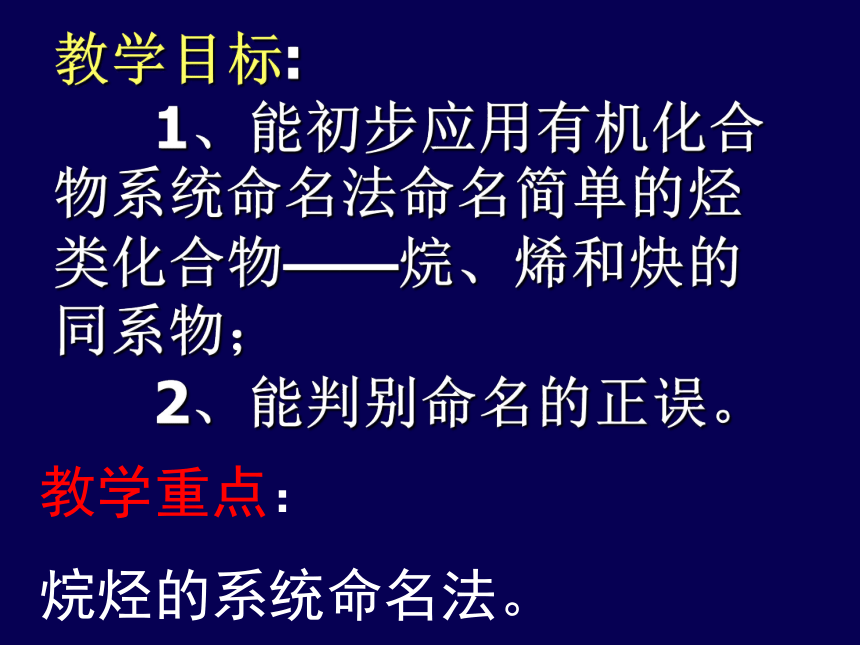 教学目标:

1、能初步应用有机化合物系统命名法命名简单的烃类化合物——烷、烯和炔的同系物;

2、能判别命名的正误。

教学重点:

烷烃的系统命名法。